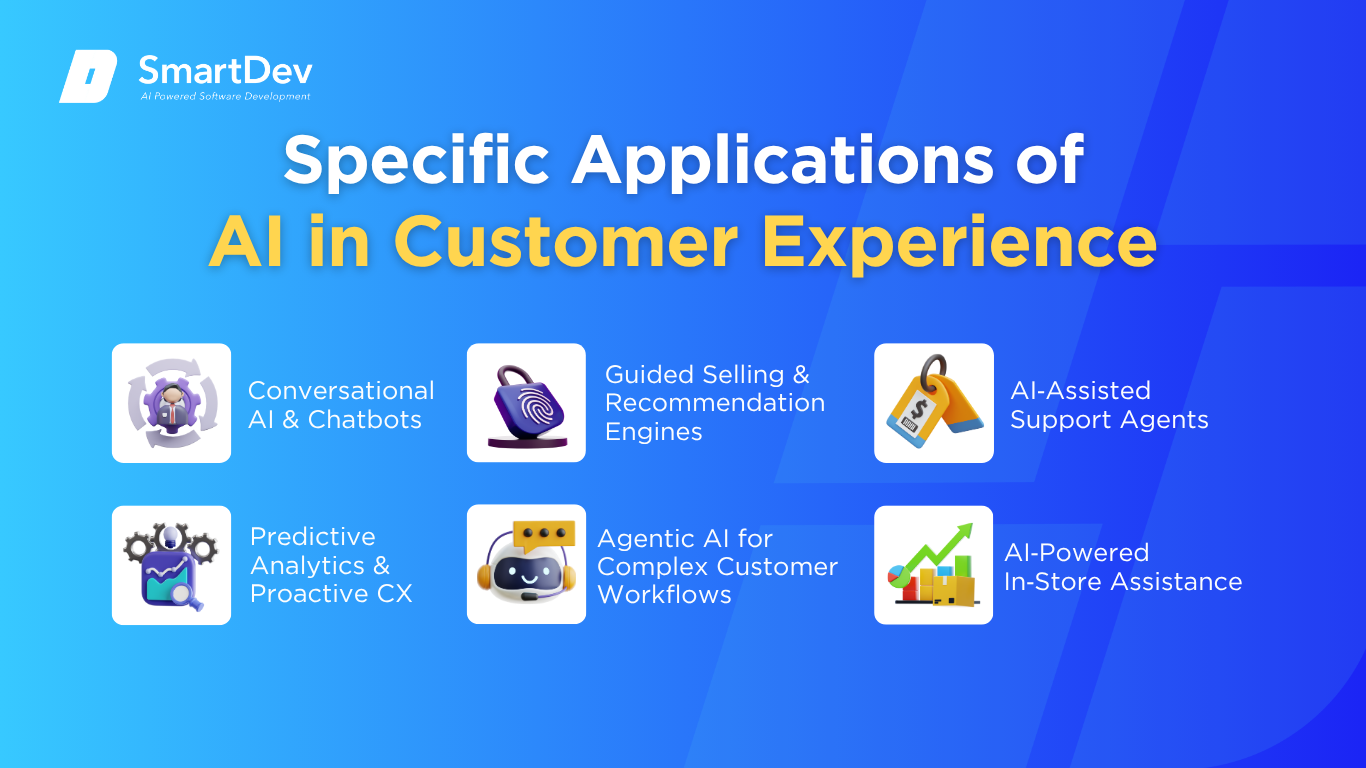 SmartDev
AI Powered Software Development

Specific Applications of AI in Customer Experience

Conversational AI & Chatbots

Guided Selling & Recommendation Engines

AI-Assisted Support Agents

Predictive Analytics & Proactive CX

Agentic AI for Complex Customer Workflows

AI-Powered In-Store Assistance